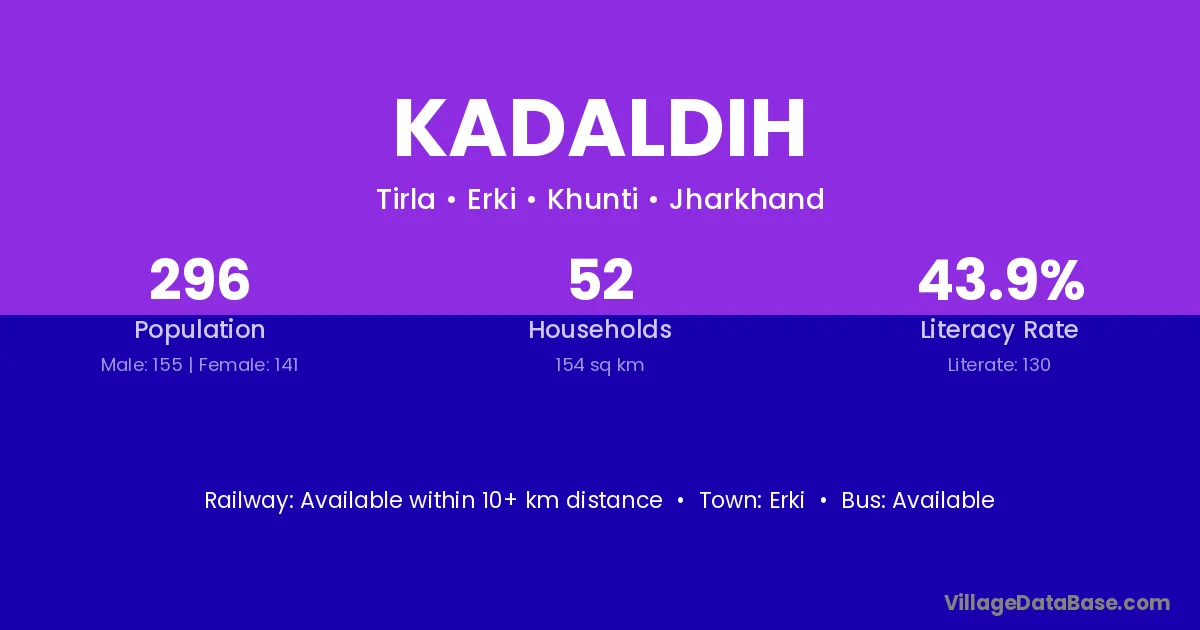 KADALDIH

Tirla • Erki • Khunti • Jharkhand

296
Population
Male: 155 | Female: 141

52
Households
154 sq km

43.9%
Literacy Rate
Literate: 130

Railway: Available within 10+ km distance • Town: Erki • Bus: Available

VillageDataBase.com